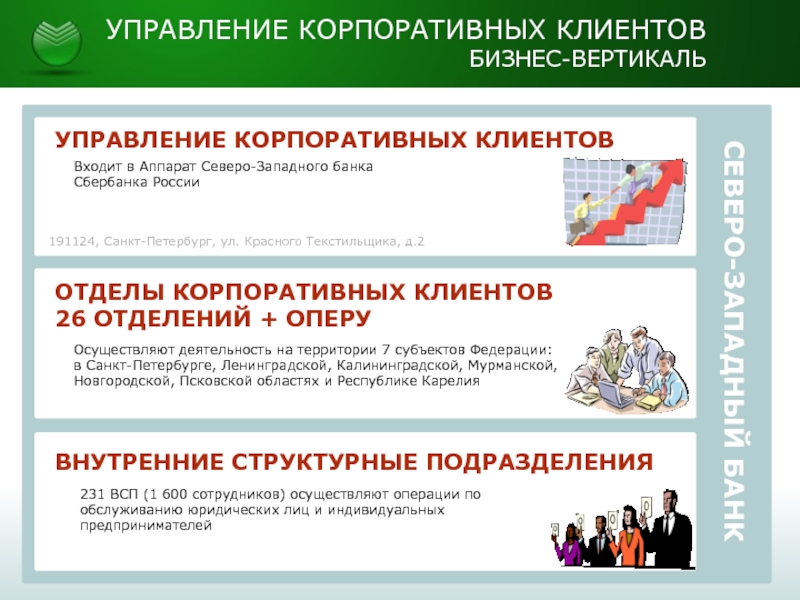 УПРАВЛЕНИЕ КОРПОРАТИВНЫХ КЛИЕНТОВ
БИЗНЕС-ВЕРТИКАЛЬ

УПРАВЛЕНИЕ КОРПОРАТИВНЫХ КЛИЕНТОВ

Входит в Аппарат Северо-Западного банка Сбербанка России

191124, Санкт-Петербург, ул. Красного Текстильщика, д.2

ОТДЕЛЫ КОРПОРАТИВНЫХ КЛИЕНТОВ
26 ОТДЕЛЕНИЙ + ОПЕРУ

Осуществляют деятельность на территории 7 субъектов Федерации: в Санкт-Петербурге, Ленинградской, Калининградской, Мурманской, Новгородской, Псковской областях и Республике Карелия

ВНУТРЕННИЕ СТРУКТУРНЫЕ ПОДРАЗДЕЛЕНИЯ

231 ВСП (1 600 сотрудников) осуществляют операции по обслуживанию юридических лиц и индивидуальных предпринимателей

СЕВЕРО-ЗАПАДНЫЙ БАНК